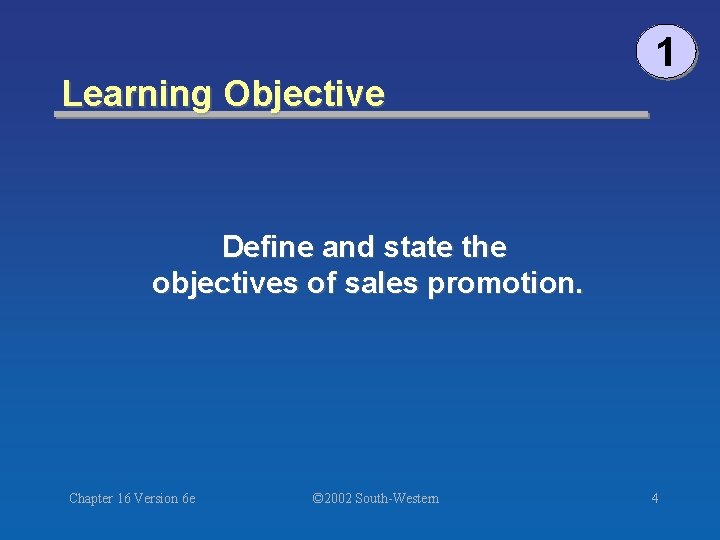 1

Learning Objective

Define and state the objectives of sales promotion.

Chapter 16 Version 6e

©2002 South-Western

4